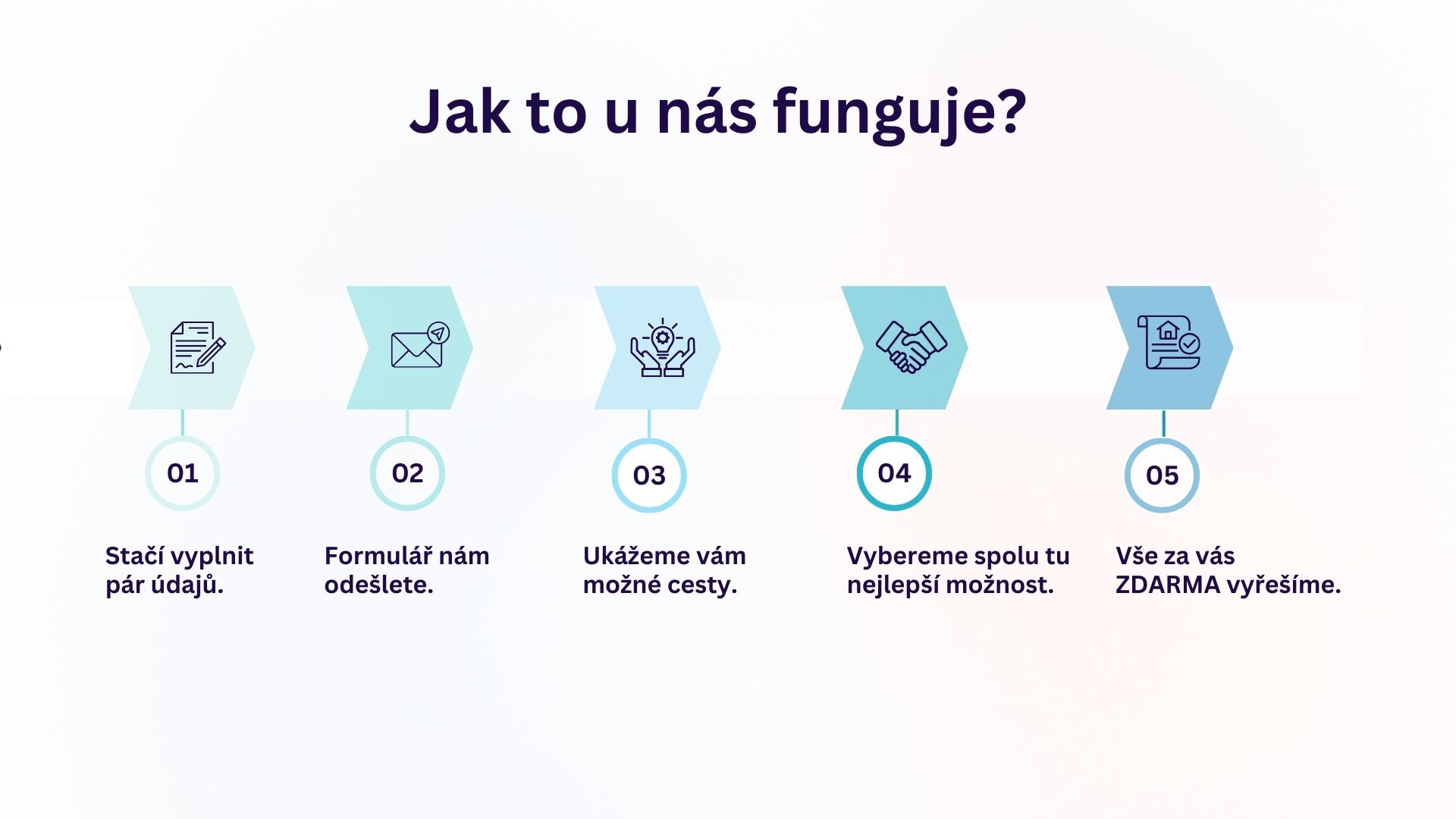 Jak to u nás funguje?

01

Stačí vyplnit pár údajů.

02

Formulář nám odešlete.

03

Ukážeme vám možné cesty.

04

Vybereme spolu tu nejlepší možnost.

05

Vše za vás ZDARMA vyřešíme.